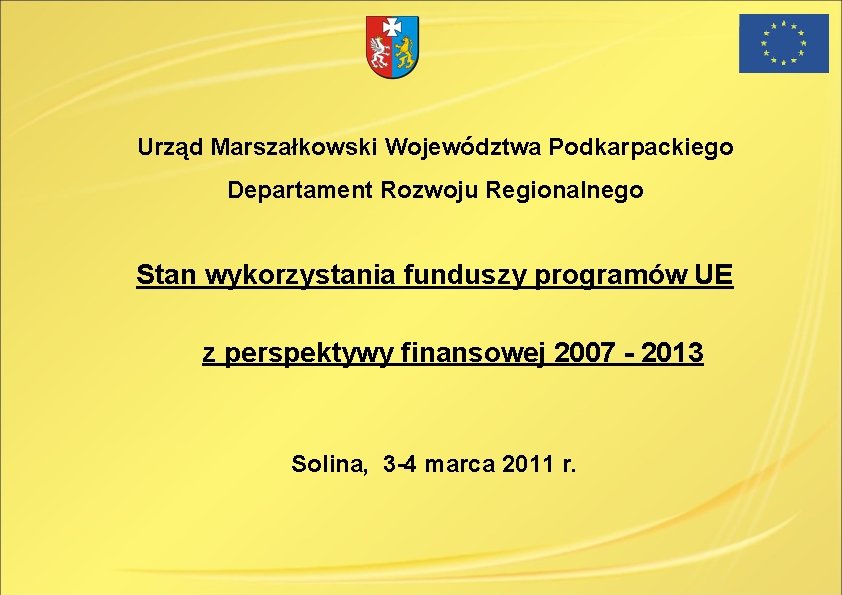 Urząd Marszałkowski Województwa Podkarpackiego

Departament Rozwoju Regionalnego

Stan wykorzystania funduszy programów UE

z perspektywy finansowej 2007 - 2013

Solina, 3-4 marca 2011 r.